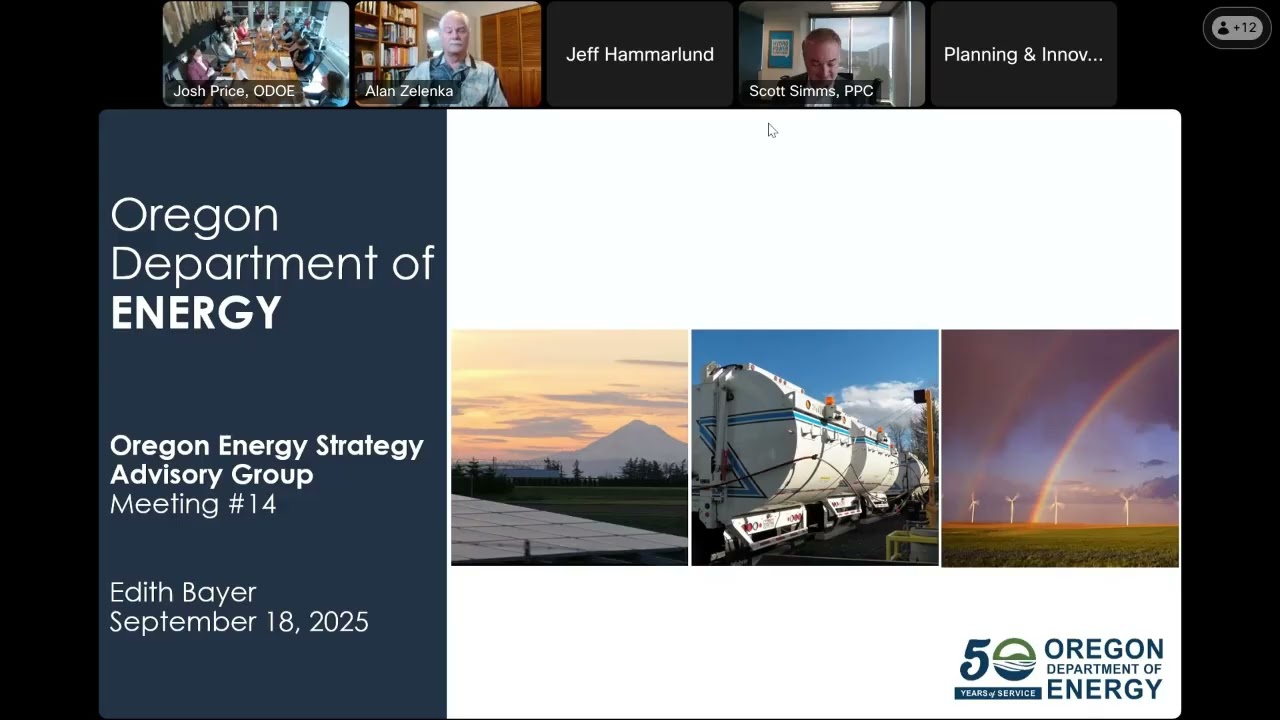 Josh Price, ODOE
Alan Zelenka
Jeff Hammarlund
Scott Simms, PPC
Planning & Innov...
+12

Oregon Department of ENERGY

Oregon Energy Strategy Advisory Group
Meeting #14

Edith Bayer
September 18, 2025

50 YEARS of SERVICE OREGON DEPARTMENT OF ENERGY